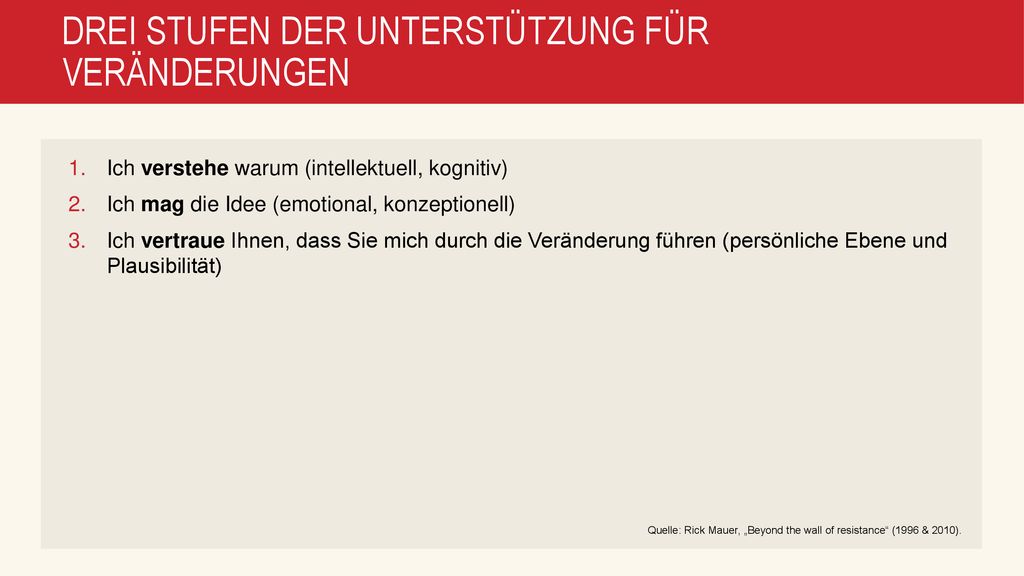 DREI STUFEN DER UNTERSTÜTZUNG FÜR VERÄNDERUNGEN

1. Ich verstehe warum (intellektuell, kognitiv)
2. Ich mag die Idee (emotional, konzeptionell)
3. Ich vertraue Ihnen, dass Sie mich durch die Veränderung führen (persönliche Ebene und Plausibilität)

Quelle: Rick Mauer, „Beyond the wall of resistance“ (1996 & 2010).